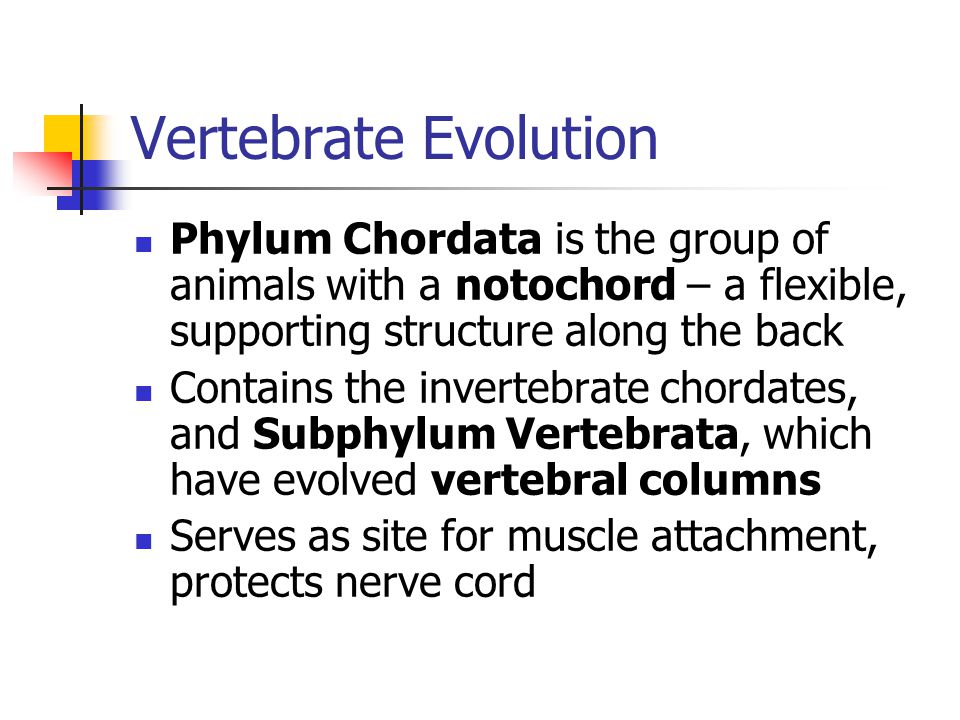 Vertebrate Evolution

- Phylum Chordata is the group of animals with a notochord – a flexible, supporting structure along the back
- Contains the invertebrate chordates, and Subphylum Vertebrata, which have evolved vertebral columns
- Serves as site for muscle attachment, protects nerve cord